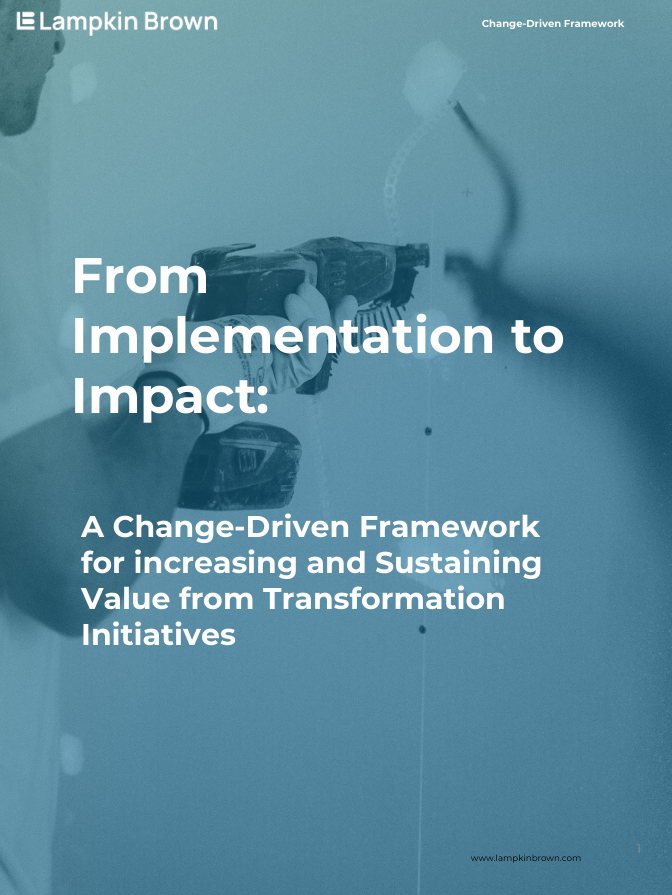 Lampkin Brown

Change-Driven Framework

From Implementation to Impact:

A Change-Driven Framework for increasing and Sustaining Value from Transformation Initiatives

www.lampkinbrown.com

1